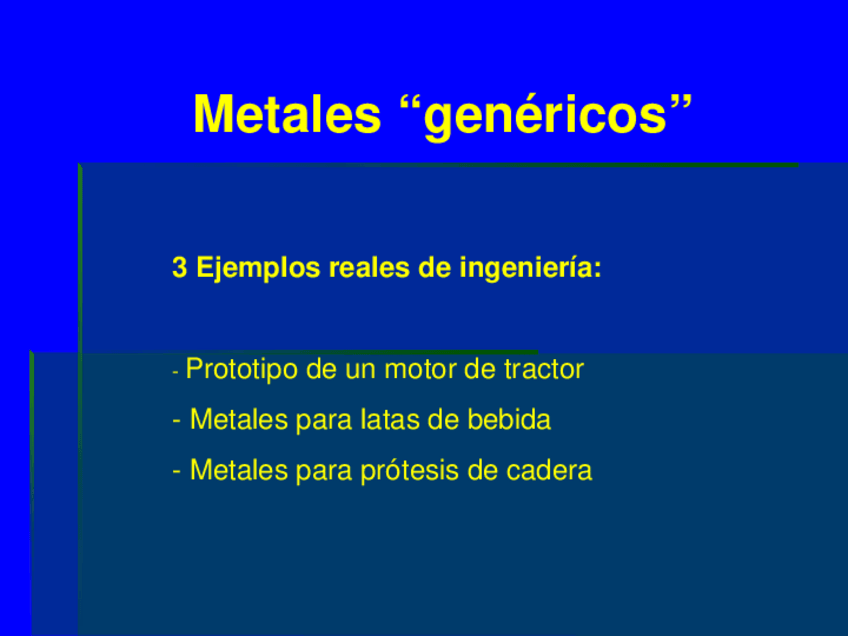 Metales “genéricos”

3 Ejemplos reales de ingeniería:

- Prototipo de un motor de tractor

- Metales para latas de bebida

- Metales para prótesis de cadera